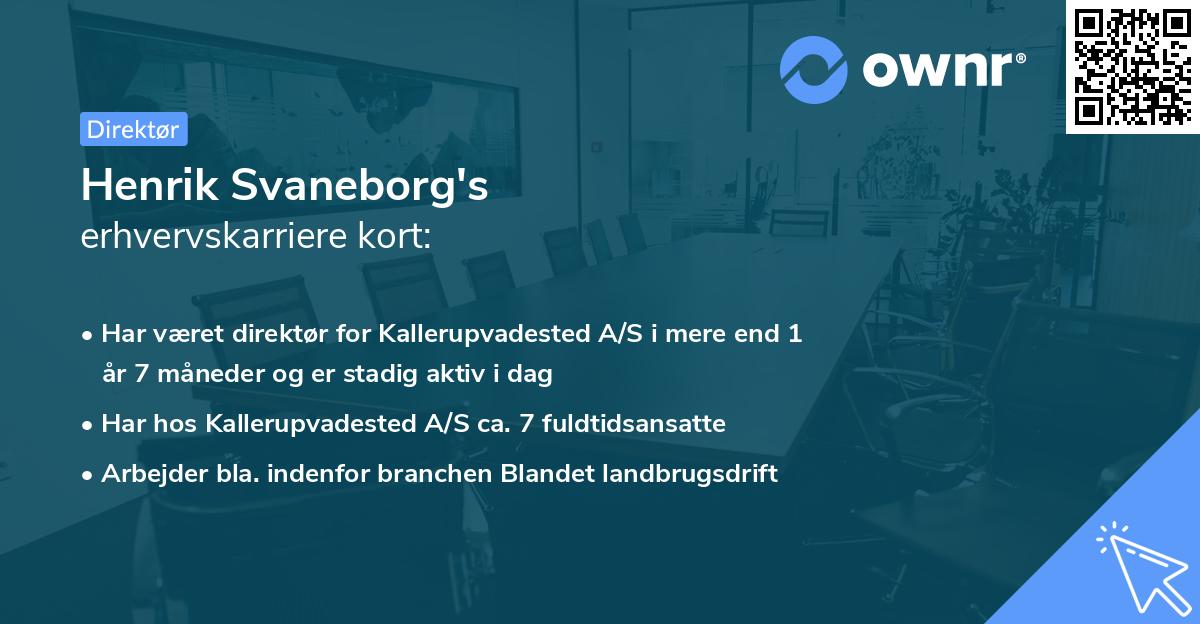 ownr®

Direktør

Henrik Svaneborg's
erhvervskarriere kort:

• Har været direktør for Kallerupvadested A/S i mere end 1 år 7 måneder og er stadig aktiv i dag
• Har hos Kallerupvadested A/S ca. 7 fuldtidsansatte
• Arbejder bla. indenfor branchen Blandet landbrugsdrift